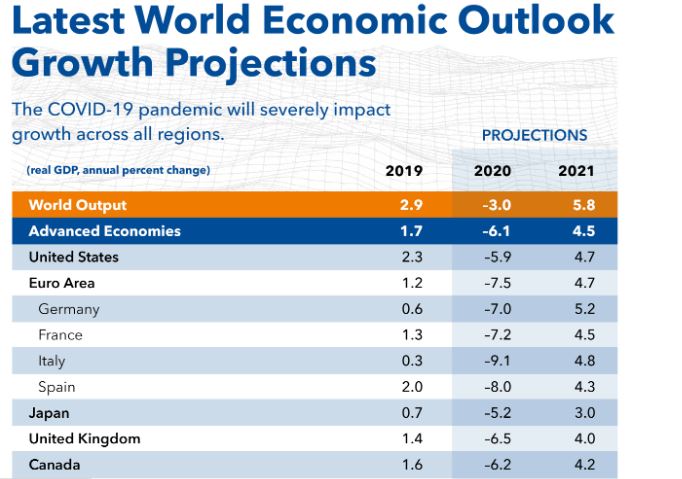 Latest World Economic Outlook Growth Projections

The COVID-19 pandemic will severely impact growth across all regions.

PROJECTIONS

| (real GDP, annual percent change) | 2019 | 2020 | 2021 |
|---|---|---|---|
| World Output | 2.9 | -3.0 | 5.8 |
| Advanced Economies | 1.7 | -6.1 | 4.5 |
| United States | 2.3 | -5.9 | 4.7 |
| Euro Area | 1.2 | -7.5 | 4.7 |
| Germany | 0.6 | -7.0 | 5.2 |
| France | 1.3 | -7.2 | 4.5 |
| Italy | 0.3 | -9.1 | 4.8 |
| Spain | 2.0 | -8.0 | 4.3 |
| Japan | 0.7 | -5.2 | 3.0 |
| United Kingdom | 1.4 | -6.5 | 4.0 |
| Canada | 1.6 | -6.2 | 4.2 |